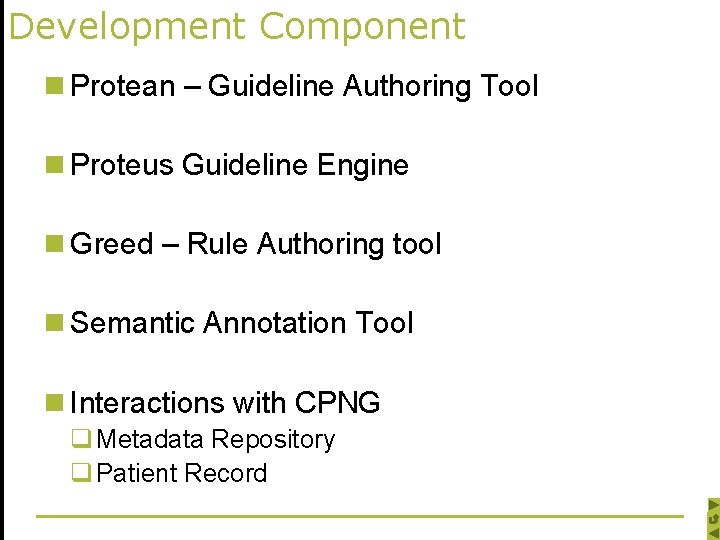 Development Component

Protean – Guideline Authoring Tool

Proteus Guideline Engine

Greed – Rule Authoring tool

Semantic Annotation Tool

Interactions with CPNG

Metadata Repository

Patient Record